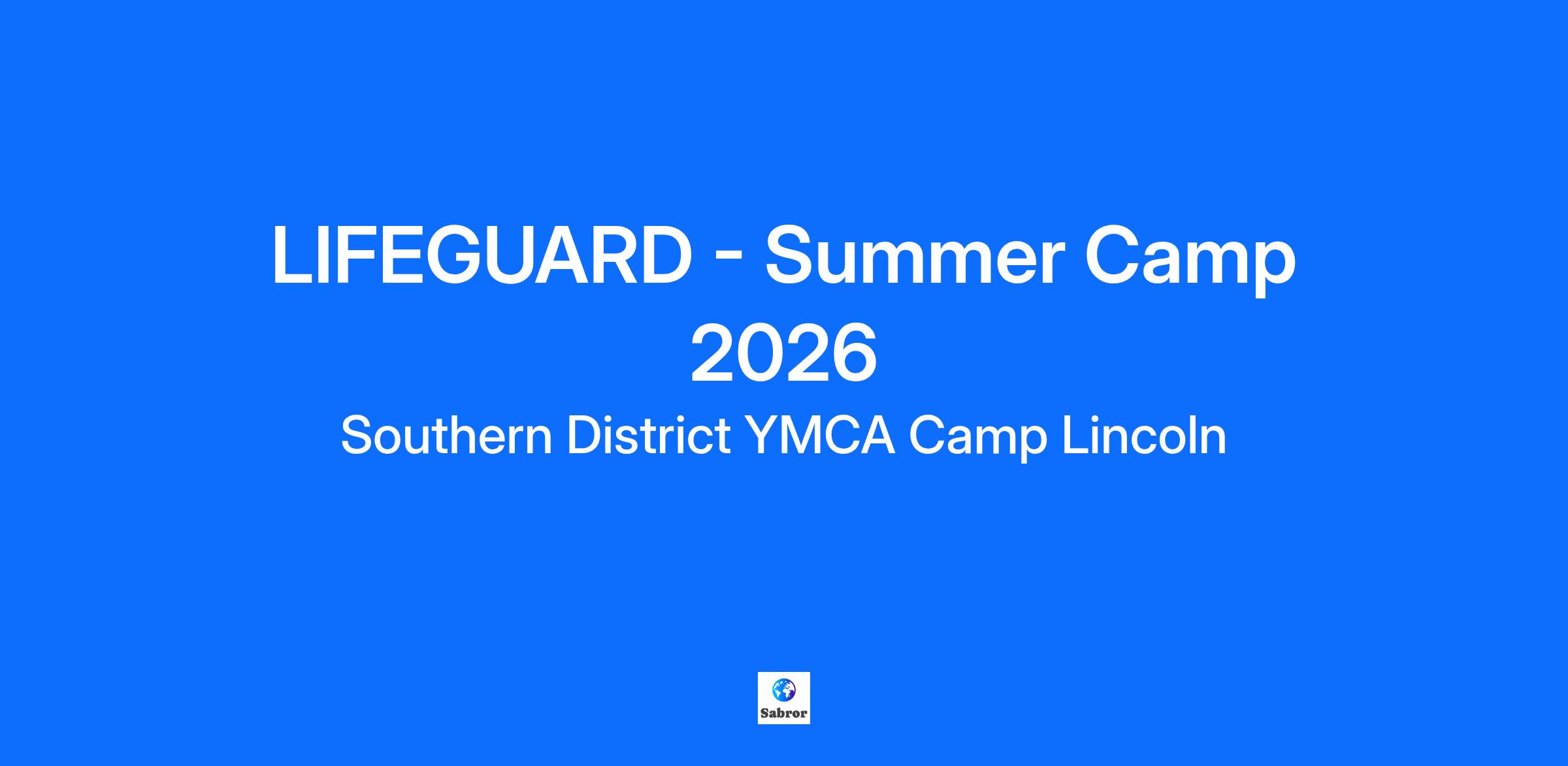 LIFEGUARD - Summer Camp 2026

Southern District YMCA Camp Lincoln

Sabror